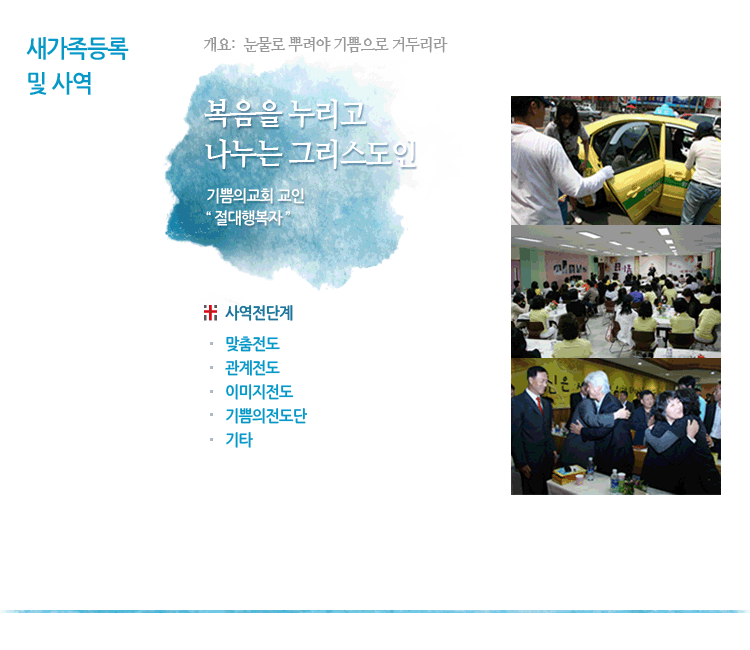 새가족등록
및 사역

개요: 눈물로 뿌려야 기쁨으로 거두리라

복음을 누리고
나누는 그리스도인

기쁨의교회 교인
" 절대행복자 "

사역전단계

· 맞춤전도
· 관계전도
· 이미지전도
· 기쁨의전도단
· 기타